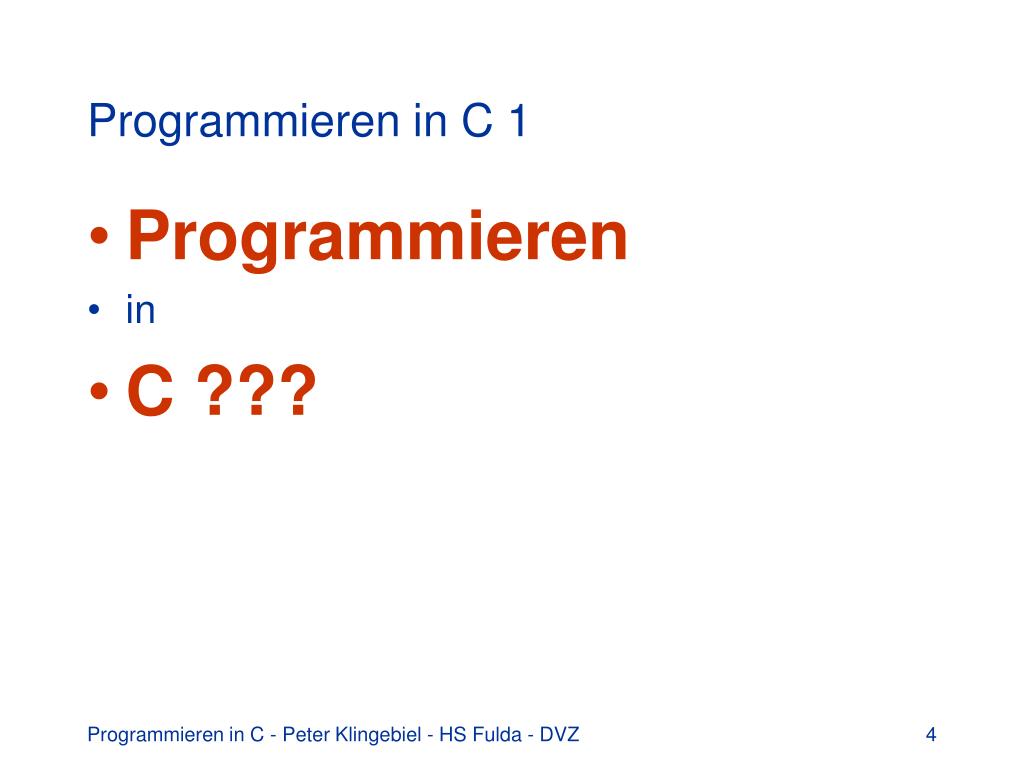 Programmieren in C 1

• Programmieren
• in
• C ???

Programmieren in C - Peter Klingebiel - HS Fulda - DVZ

4